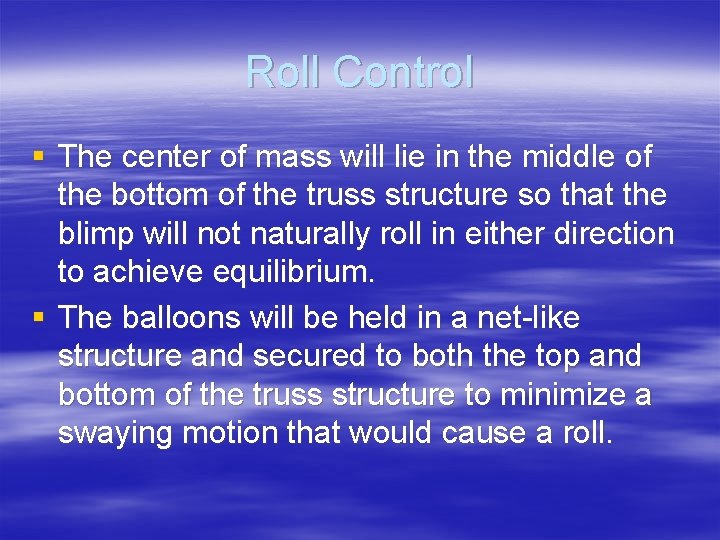 Roll Control

▪ The center of mass will lie in the middle of the bottom of the truss structure so that the blimp will not naturally roll in either direction to achieve equilibrium.

▪ The balloons will be held in a net-like structure and secured to both the top and bottom of the truss structure to minimize a swaying motion that would cause a roll.